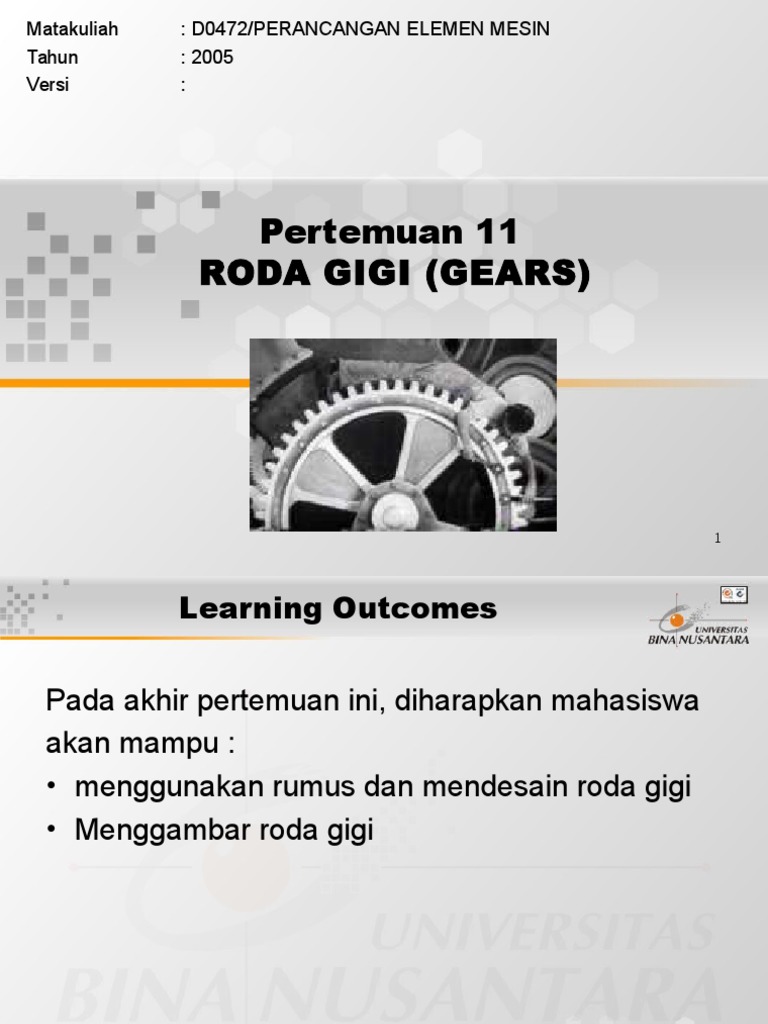 Matakuliah : D0472/PERANCANGAN ELEMEN MESIN
Tahun : 2005
Versi :

Pertemuan 11
RODA GIGI (GEARS)

1

Learning Outcomes

UNIVERSITAS BINA NUSANTARA

Pada akhir pertemuan ini, diharapkan mahasiswa akan mampu :
• menggunakan rumus dan mendesain roda gigi
• Menggambar roda gigi

UNIVERSITAS BINA NUSANTARA